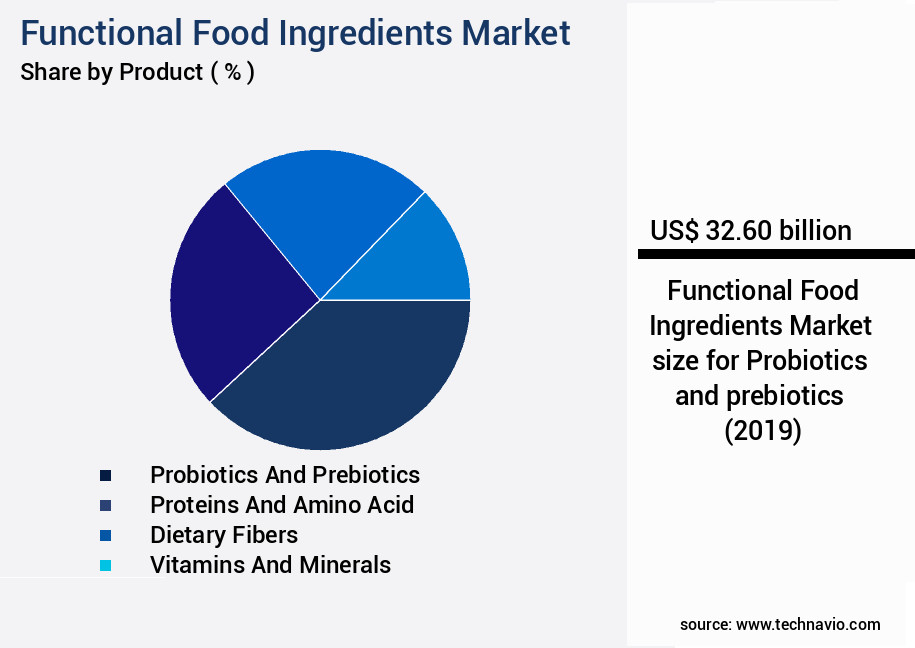 Functional Food Ingredients Market
Share by Product ( % )

Probiotics And Prebiotics
Proteins And Amino Acid
Dietary Fibers
Vitamins And Minerals

US$ 32.60 billion

Functional Food Ingredients Market size for Probiotics and prebiotics (2019)

source: www.technavio.com